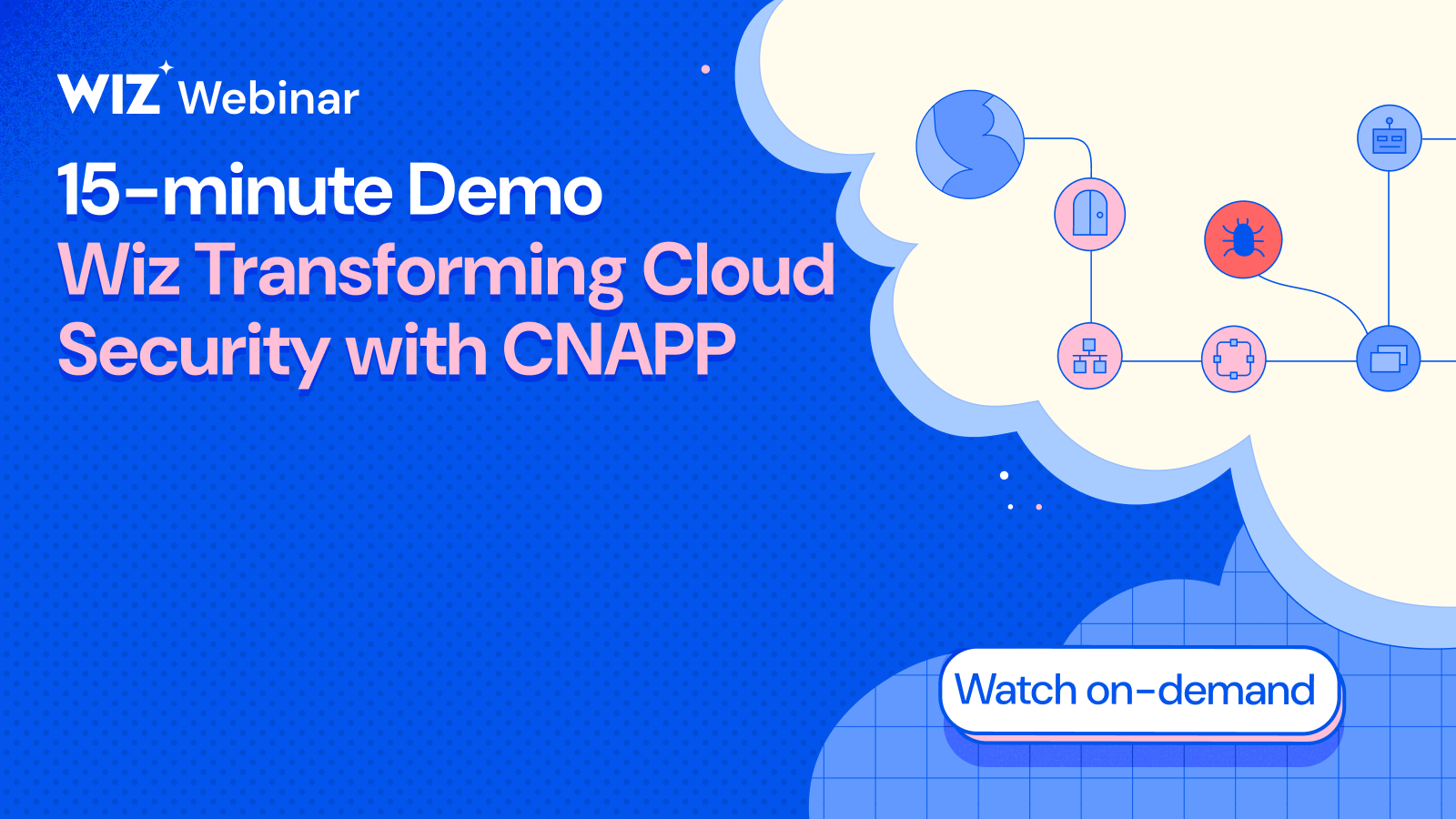 WIZ Webinar

15-minute Demo
Wiz Transforming Cloud Security with CNAPP

Watch on-demand